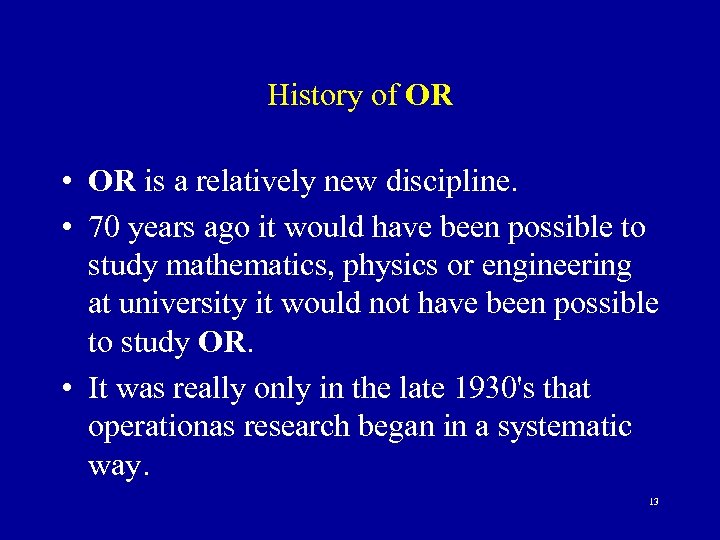 History of OR

• OR is a relatively new discipline.

• 70 years ago it would have been possible to study mathematics, physics or engineering at university it would not have been possible to study OR.

• It was really only in the late 1930's that operationas research began in a systematic way.

13